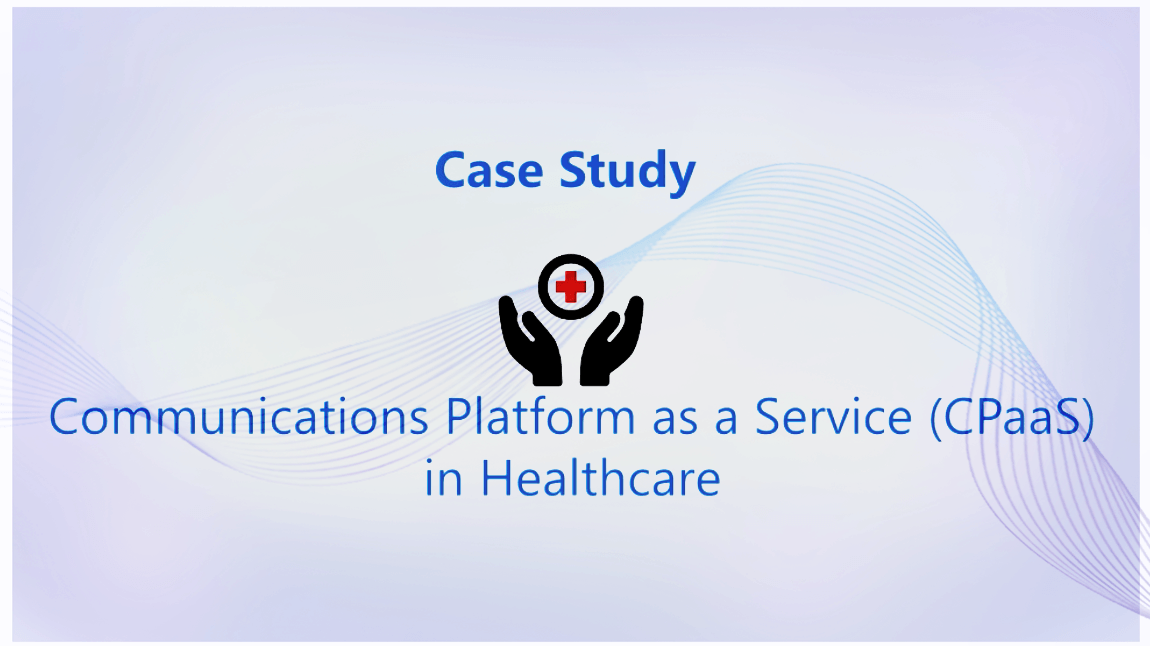 Case Study

Communications Platform as a Service (CPaaS) in Healthcare